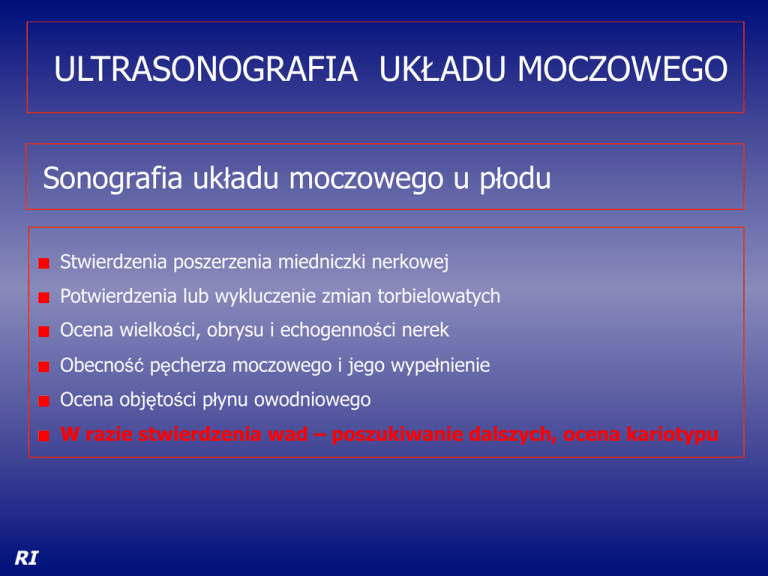 ULTRASONOGRAFIA UKŁADU MOCZOWEGO

Sonografia układu moczowego u płodu

- Stwierdzenia poszerzenia miedniczki nerkowej
- Potwierdzenia lub wykluczenie zmian torbielowatych
- Ocena wielkości, obrysu i echogenności nerek
- Obecność pęcherza moczowego i jego wypełnienie
- Ocena objętości płynu owodniowego
- W razie stwierdzenia wad – poszukiwanie dalszych, ocena kariotypu

RI